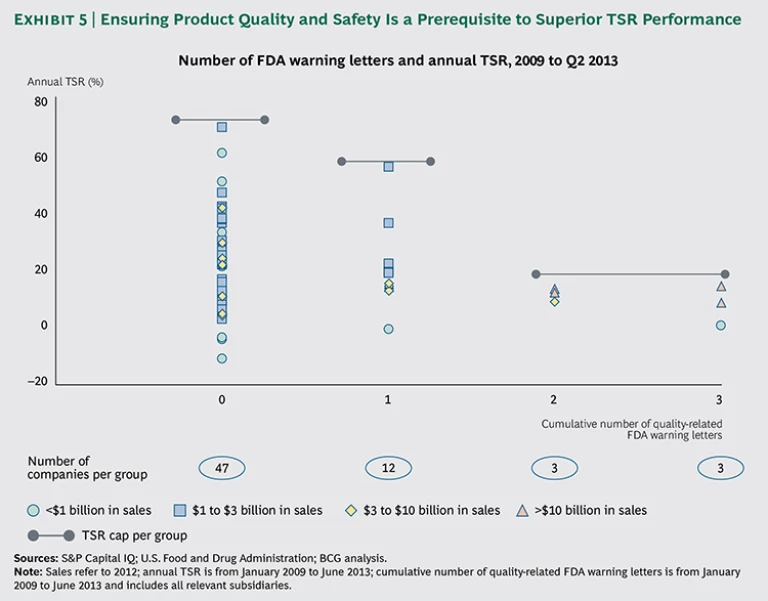 EXHIBIT 5 | Ensuring Product Quality and Safety Is a Prerequisite to Superior TSR Performance

Number of FDA warning letters and annual TSR, 2009 to Q2 2013

Annual TSR (%)

80

60

40

20

0

–20

0

1

2

3

Cumulative number of quality-related FDA warning letters

Number of companies per group

47

12

3

3

<$1 billion in sales

$1 to $3 billion in sales

$3 to $10 billion in sales

>$10 billion in sales

TSR cap per group

Sources: S&P Capital IQ; U.S. Food and Drug Administration; BCG analysis.
Note: Sales refer to 2012; annual TSR is from January 2009 to June 2013; cumulative number of quality-related FDA warning letters is from January 2009 to June 2013 and includes all relevant subsidiaries.